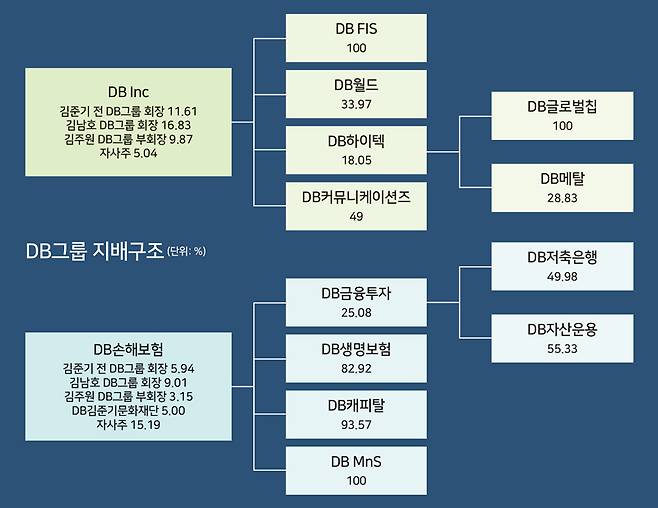 DB Inc
김준기 전 DB그룹 회장 11.61
김남호 DB그룹 회장 16.83
김주원 DB그룹 부회장 9.87
자사주 5.04

DB FIS
100

DB월드
33.97

DB하이텍
18.05

DB커뮤니케이션즈
49

DB글로벌칩
100

DB메탈
28.83

DB그룹 지배구조 (단위: %)

DB손해보험
김준기 전 DB그룹 회장 5.94
김남호 DB그룹 회장 9.01
김주원 DB그룹 부회장 3.15
DB김준기문화재단 5.00
자사주 15.19

DB금융투자
25.08

DB생명보험
82.92

DB캐피탈
93.57

DB MnS
100

DB저축은행
49.98

DB자산운용
55.33